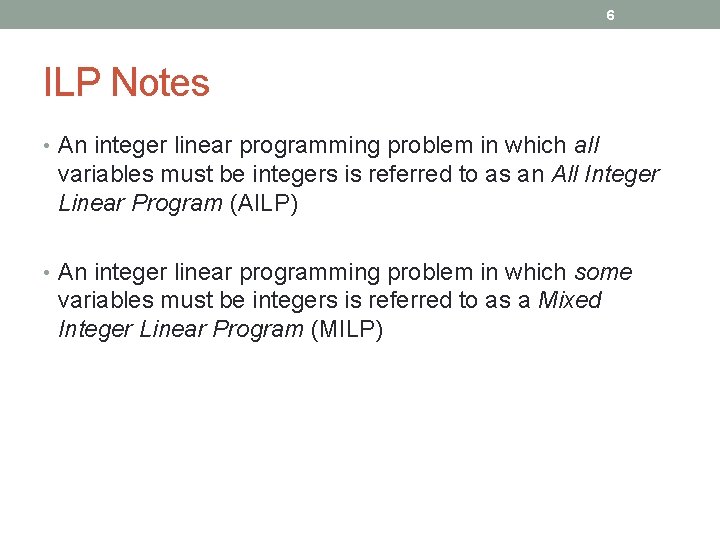 6

ILP Notes

• An integer linear programming problem in which all variables must be integers is referred to as an All Integer Linear Program (AILP)

• An integer linear programming problem in which some variables must be integers is referred to as a Mixed Integer Linear Program (MILP)